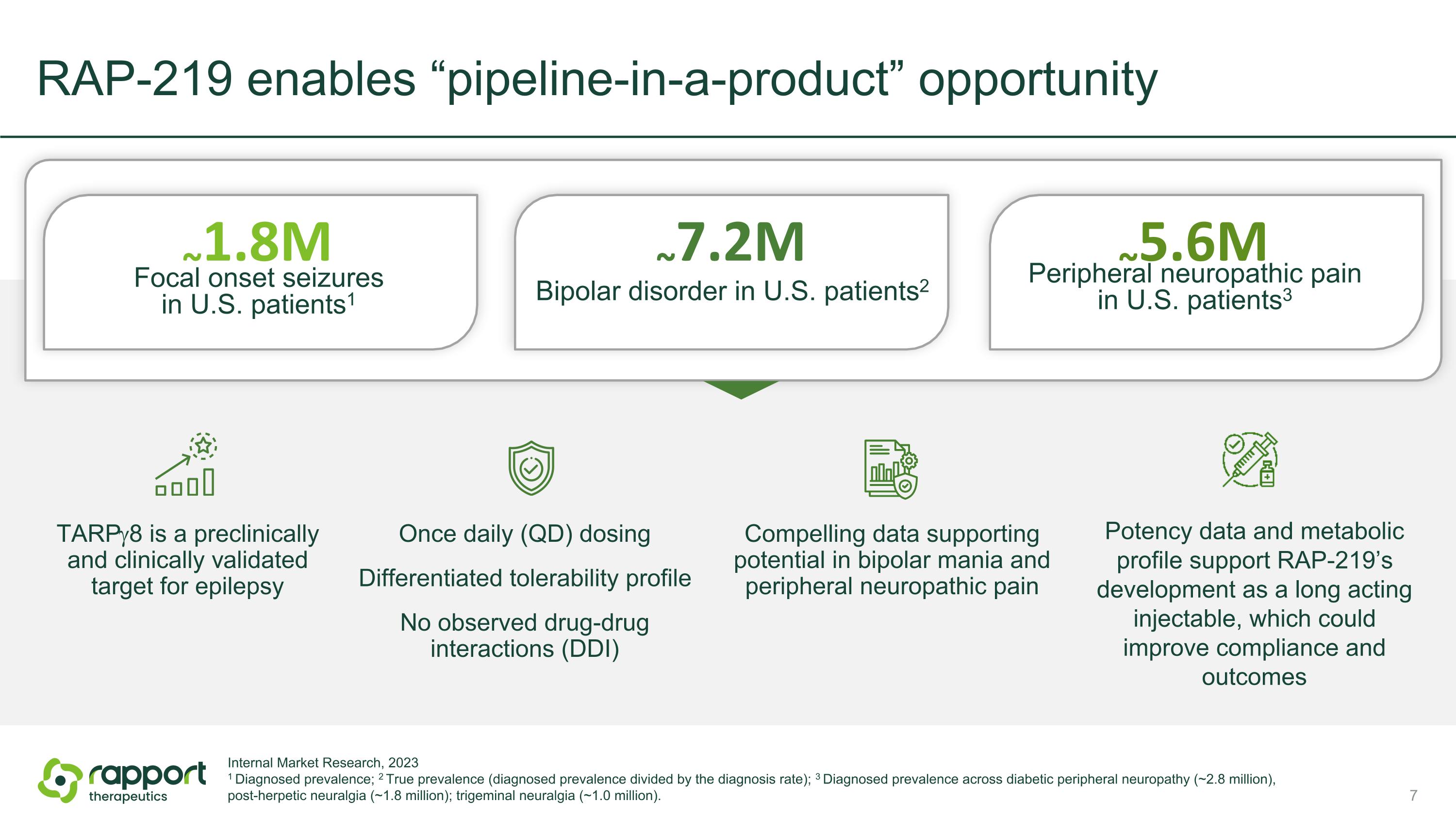 RAP-219 enables “pipeline-in-a-product” opportunity

~1.8M
Focal onset seizures in U.S. patients$^1$

~7.2M
Bipolar disorder in U.S. patients$^2$

~5.6M
Peripheral neuropathic pain in U.S. patients$^3$

TARPγ8 is a preclinically and clinically validated target for epilepsy

Once daily (QD) dosing

Differentiated tolerability profile

No observed drug-drug interactions (DDI)

Compelling data supporting potential in bipolar mania and peripheral neuropathic pain

Potency data and metabolic profile support RAP-219’s development as a long acting injectable, which could improve compliance and outcomes

rapport therapeutics

Internal Market Research, 2023
$^1$ Diagnosed prevalence; $^2$ True prevalence (diagnosed prevalence divided by the diagnosis rate); $^3$ Diagnosed prevalence across diabetic peripheral neuropathy (~2.8 million), post-herpetic neuralgia (~1.8 million); trigeminal neuralgia (~1.0 million).

7